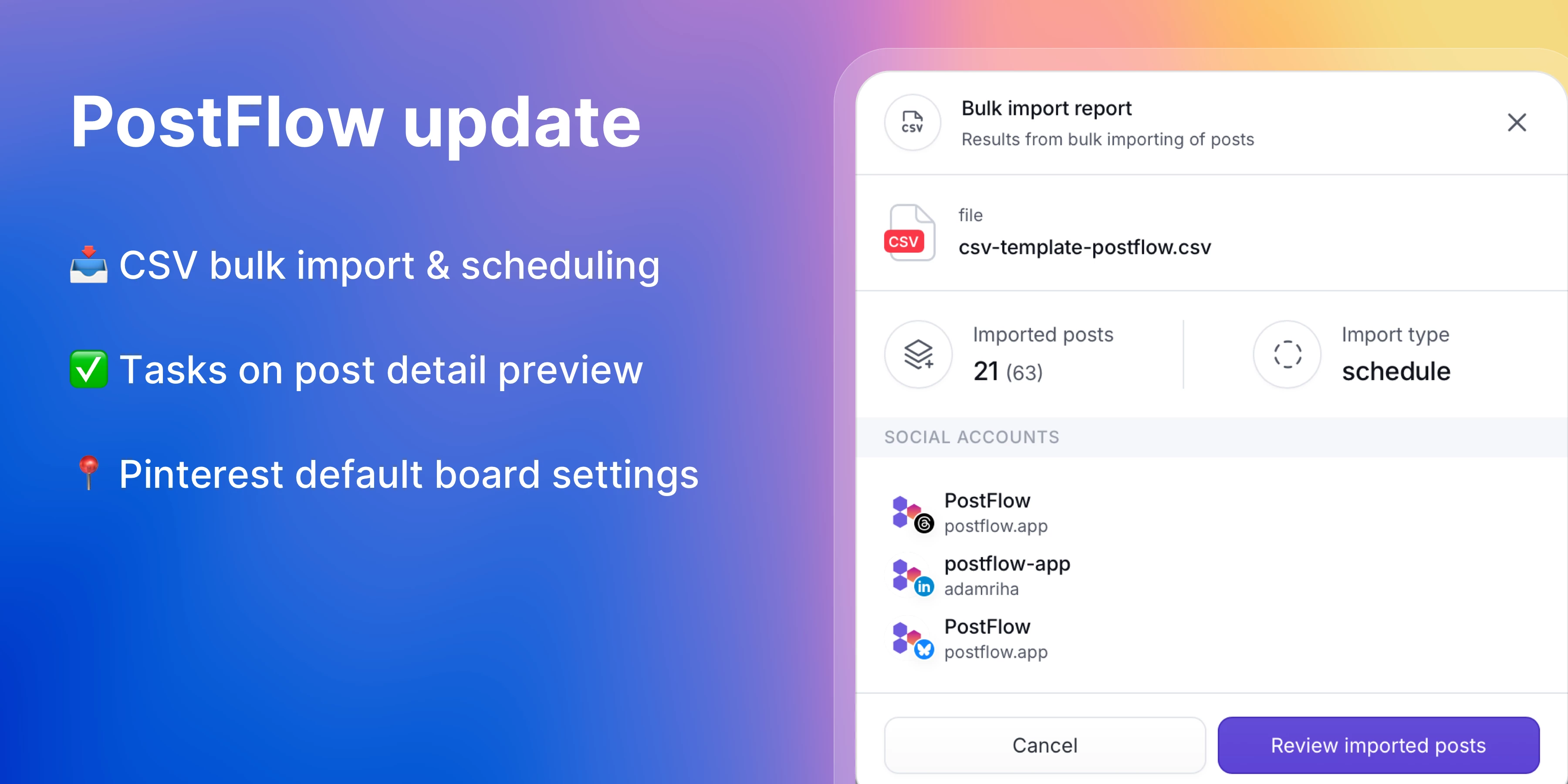 PostFlow update

📥 CSV bulk import & scheduling

✅ Tasks on post detail preview

📍 Pinterest default board settings

CSV

Bulk import report

Results from bulk importing of posts

CSV

file

csv-template-postflow.csv

Imported posts

21 (63)

Import type

schedule

SOCIAL ACCOUNTS

PostFlow
postflow.app

postflow-app
adamriha

PostFlow
postflow.app

Cancel

Review imported posts